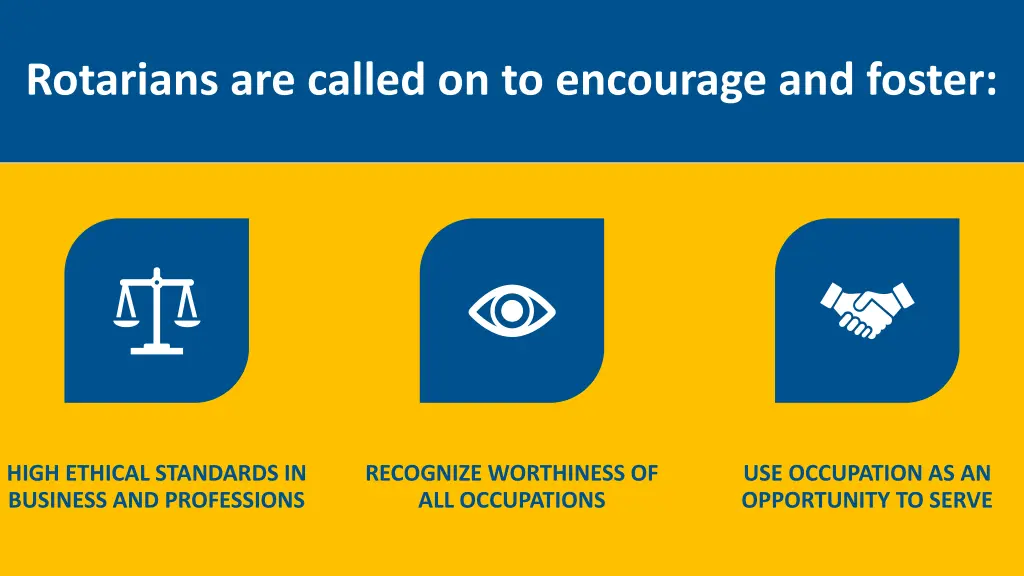 Rotarians are called on to encourage and foster:

HIGH ETHICAL STANDARDS IN BUSINESS AND PROFESSIONS

RECOGNIZE WORTHINESS OF ALL OCCUPATIONS

USE OCCUPATION AS AN OPPORTUNITY TO SERVE